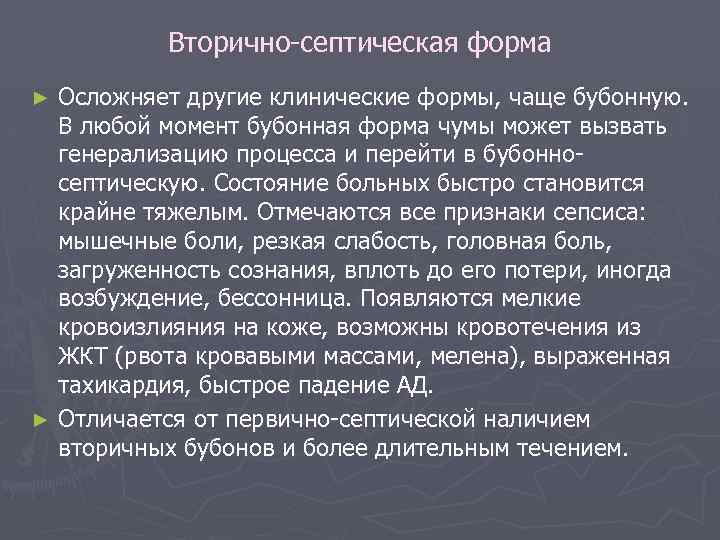 Вторично-септическая форма

► Осложняет другие клинические формы, чаще бубонную. В любой момент бубонная форма чумы может вызвать генерализацию процесса и перейти в бубонно-септическую. Состояние больных быстро становится крайне тяжелым. Отмечаются все признаки сепсиса: мышечные боли, резкая слабость, головная боль, загруженность сознания, вплоть до его потери, иногда возбуждение, бессонница. Появляются мелкие кровоизлияния на коже, возможны кровотечения из ЖКТ (рвота кровавыми массами, мелена), выраженная тахикардия, быстрое падение АД.

► Отличается от первично-септической наличием вторичных бубонов и более длительным течением.